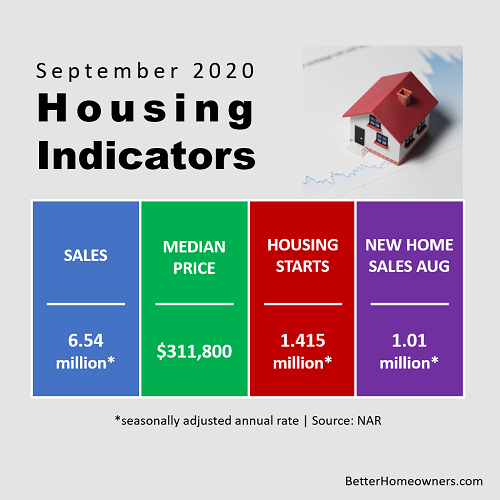 September 2020
Housing Indicators

| SALES | MEDIAN PRICE | HOUSING STARTS | NEW HOME SALES AUG |
|---|---|---|---|
| 6.54 million* | $311,800 | 1.415 million* | 1.01 million* |

*seasonally adjusted annual rate | Source: NAR

BetterHomeowners.com